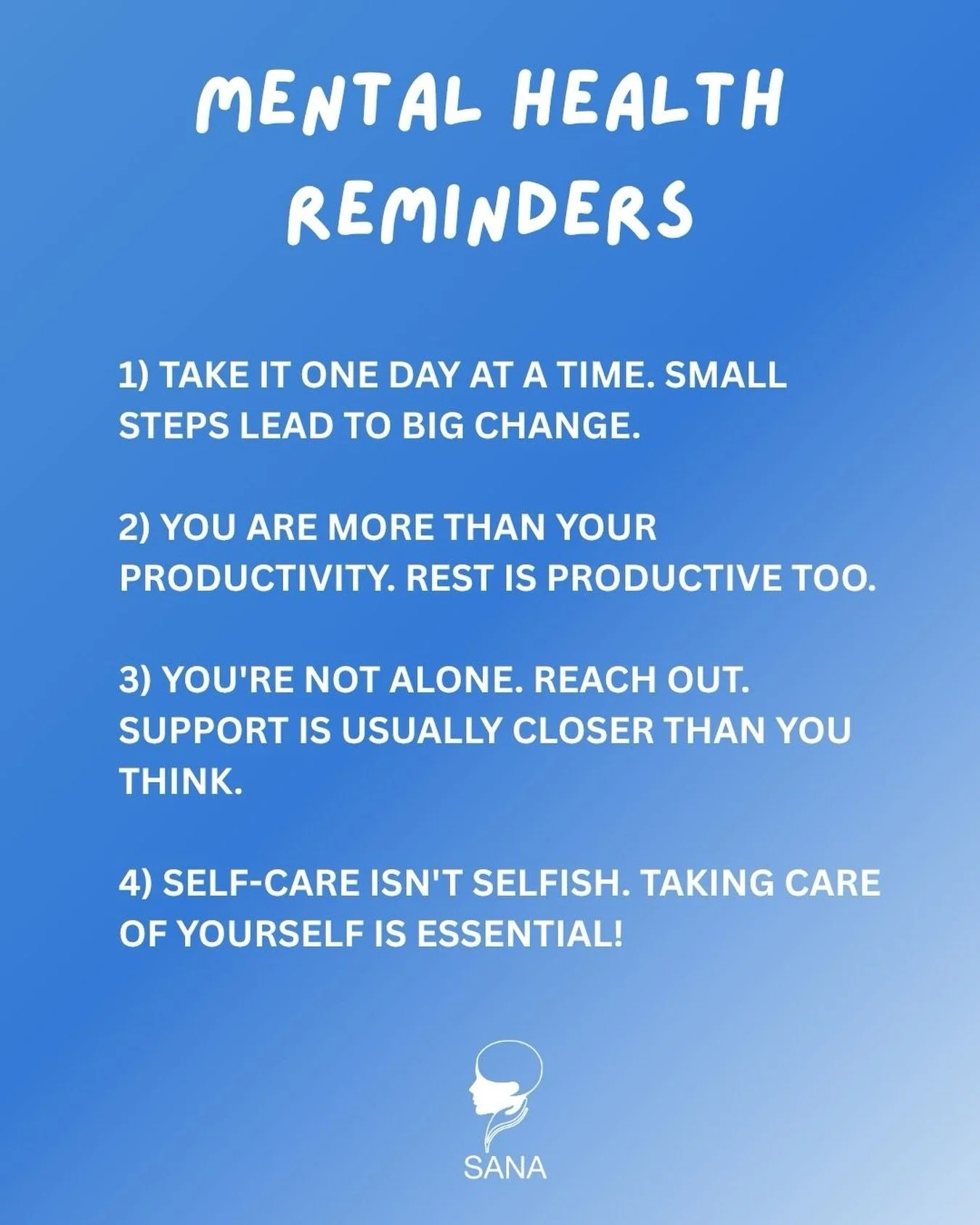 MENTAL HEALTH REMINDERS

1) TAKE IT ONE DAY AT A TIME. SMALL STEPS LEAD TO BIG CHANGE.

2) YOU ARE MORE THAN YOUR PRODUCTIVITY. REST IS PRODUCTIVE TOO.

3) YOU'RE NOT ALONE. REACH OUT. SUPPORT IS USUALLY CLOSER THAN YOU THINK.

4) SELF-CARE ISN'T SELFISH. TAKING CARE OF YOURSELF IS ESSENTIAL!

SANA